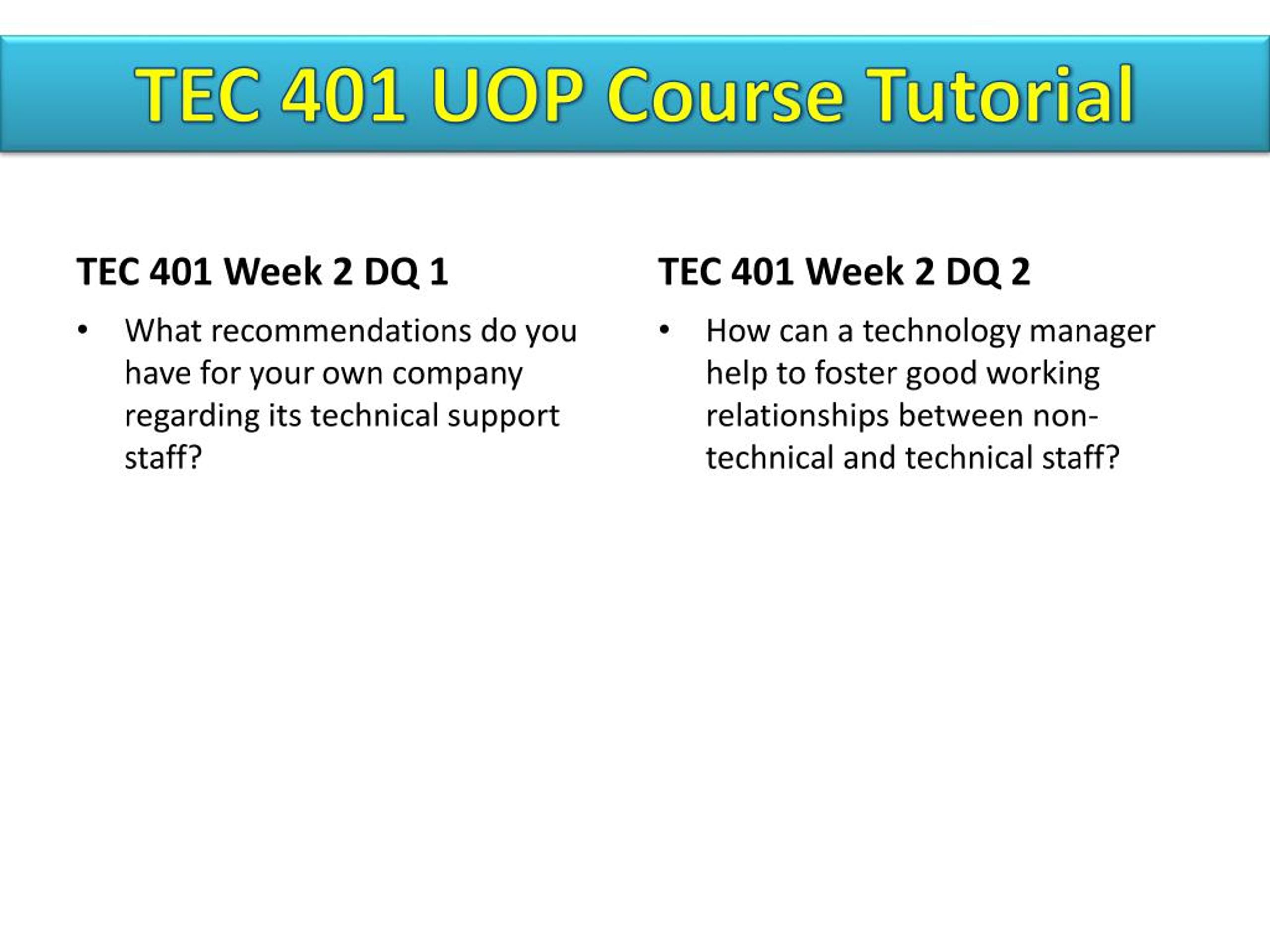 TEC 401 UOP Course Tutorial

TEC 401 Week 2 DQ 1

• What recommendations do you have for your own company regarding its technical support staff?

TEC 401 Week 2 DQ 2

• How can a technology manager help to foster good working relationships between non-technical and technical staff?